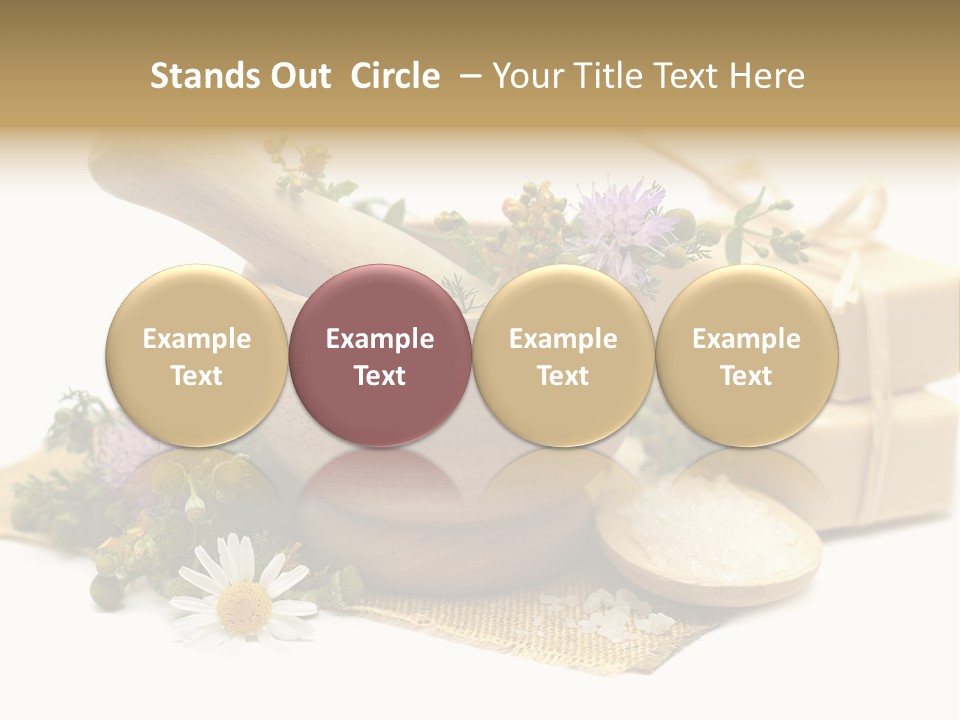 Stands Out Circle – Your Title Text Here

Example Text

Example Text

Example Text

Example Text